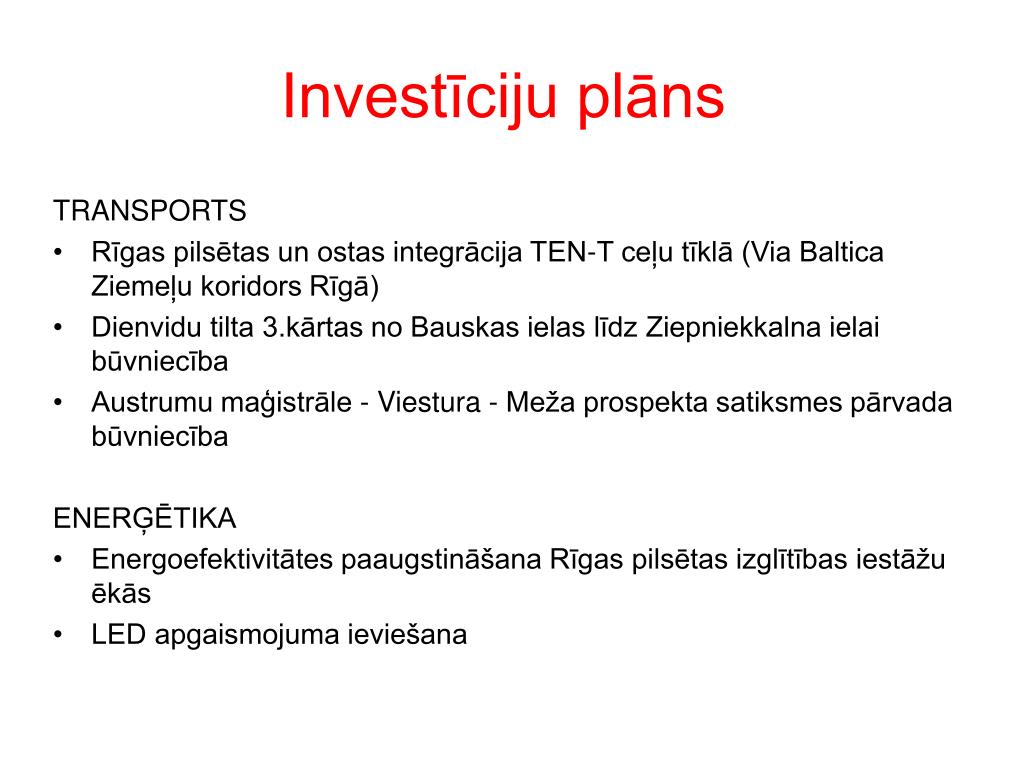 Investīciju plāns

TRANSPORTS
• Rīgas pilsētas un ostas integrācija TEN-T ceļu tīklā (Via Baltica Ziemeļu koridors Rīgā)
• Dienvidu tilta 3.kārtas no Bauskas ielas līdz Ziepniekkalna ielai būvniecība
• Austrumu maģistrāle - Viestura - Meža prospekta satiksmes pārvada būvniecība

ENERĢĒTIKA
• Energoefektivitātes paaugstināšana Rīgas pilsētas izglītības iestāžu ēkās
• LED apgaismojuma ieviešana